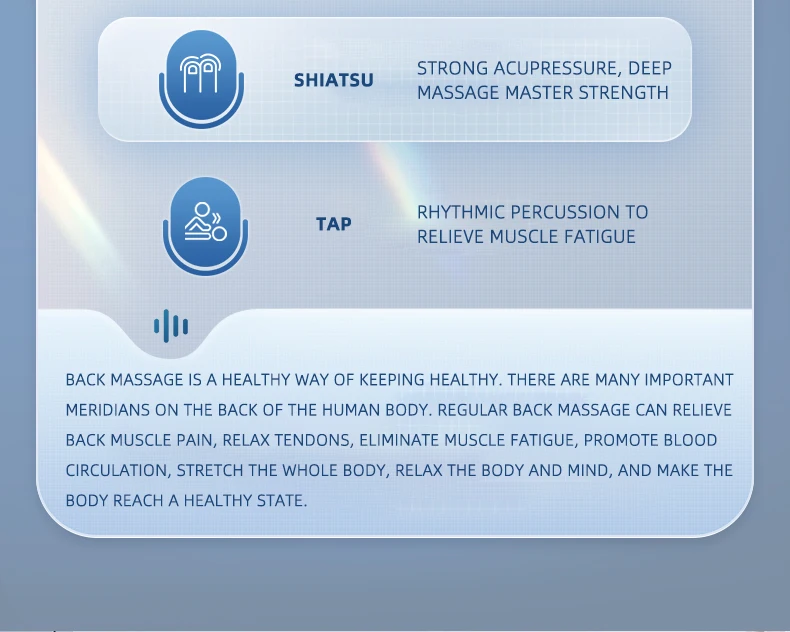 SHIATSU

STRONG ACUPRESSURE, DEEP MASSAGE MASTER STRENGTH

TAP

RHYTHMIC PERCUSSION TO RELIEVE MUSCLE FATIGUE

BACK MASSAGE IS A HEALTHY WAY OF KEEPING HEALTHY. THERE ARE MANY IMPORTANT MERIDIANS ON THE BACK OF THE HUMAN BODY. REGULAR BACK MASSAGE CAN RELIEVE BACK MUSCLE PAIN, RELAX TENDONS, ELIMINATE MUSCLE FATIGUE, PROMOTE BLOOD CIRCULATION, STRETCH THE WHOLE BODY, RELAX THE BODY AND MIND, AND MAKE THE BODY REACH A HEALTHY STATE.